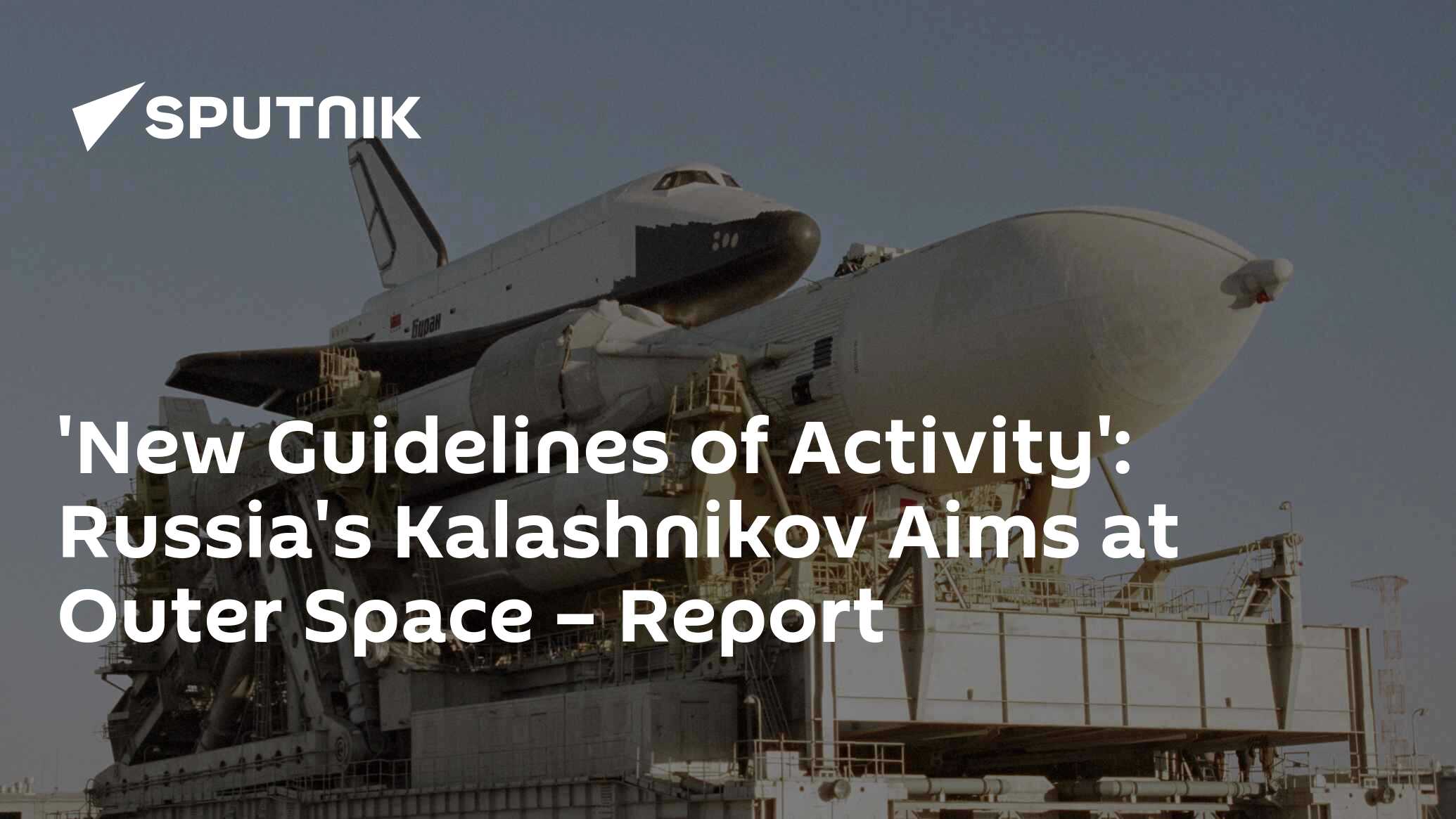 SPUTNIK

Буран

'New Guidelines of Activity': Russia's Kalashnikov Aims at Outer Space – Report